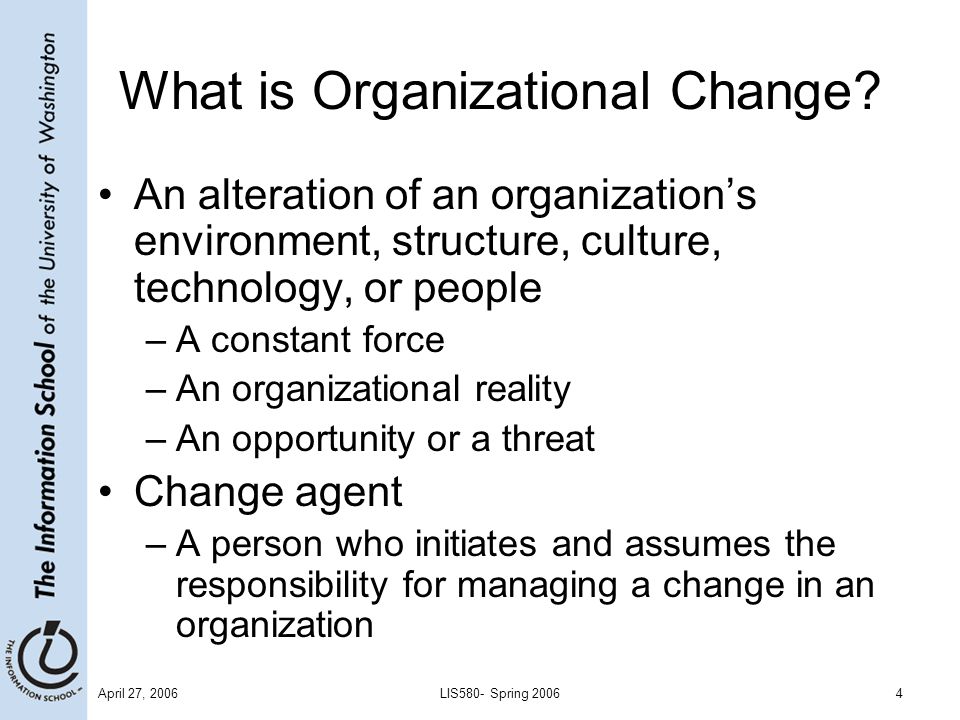 The Information School of the University of Washington

THE INFORMATION SCHOOL

What is Organizational Change?

• An alteration of an organization's environment, structure, culture, technology, or people
– A constant force
– An organizational reality
– An opportunity or a threat
• Change agent
– A person who initiates and assumes the responsibility for managing a change in an organization

April 27, 2006

LIS580- Spring 2006

4